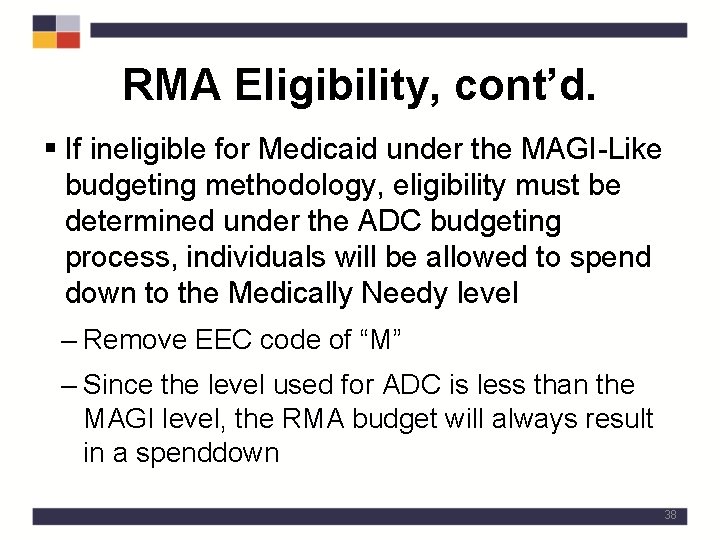 RMA Eligibility, cont'd.

▪ If ineligible for Medicaid under the MAGI-Like budgeting methodology, eligibility must be determined under the ADC budgeting process, individuals will be allowed to spend down to the Medically Needy level

– Remove EEC code of "M"

– Since the level used for ADC is less than the MAGI level, the RMA budget will always result in a spenddown

38